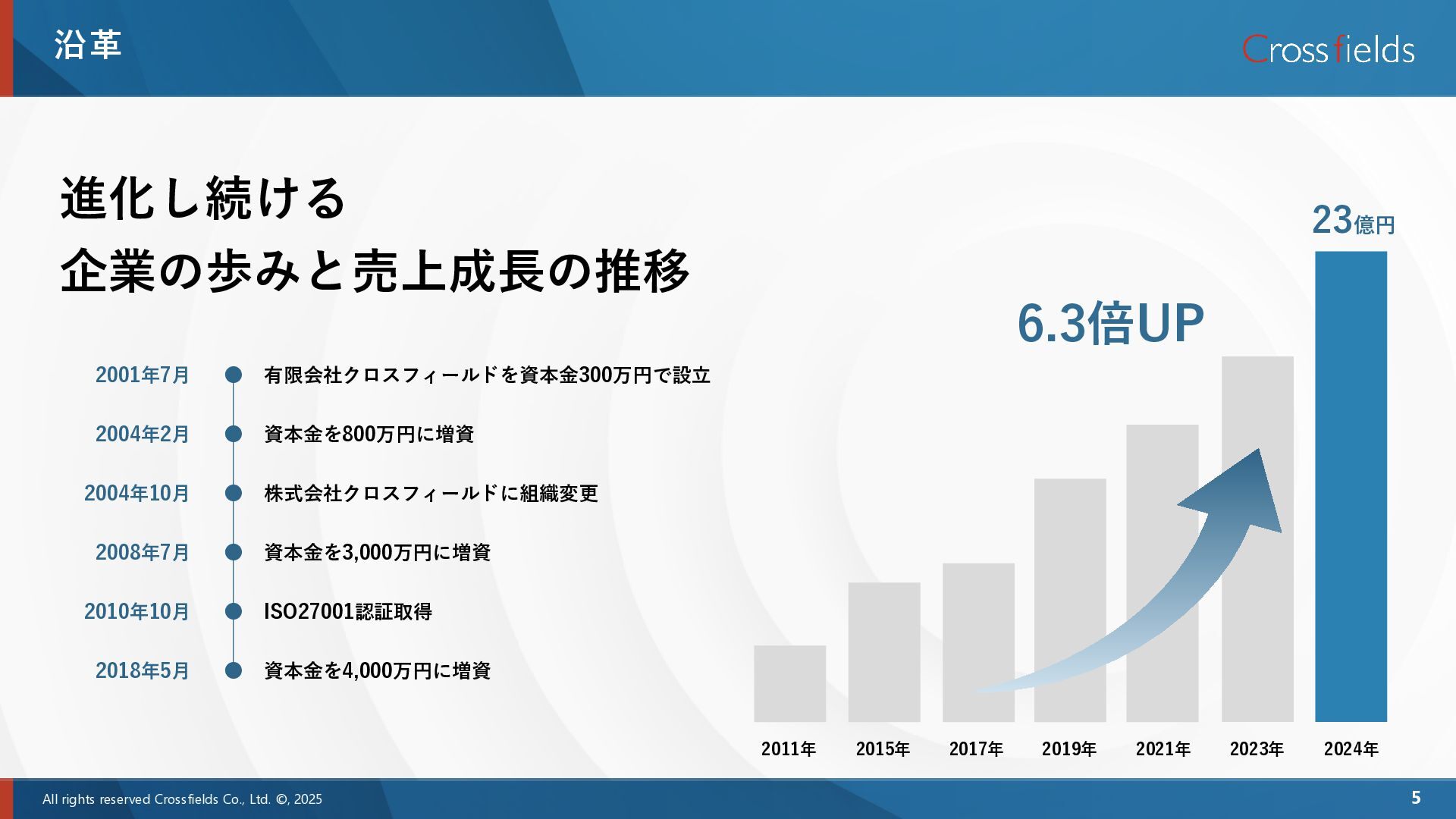 沿革

Crossfields

進化し続ける
企業の歩みと売上成長の推移

2001年7月 有限会社クロスフィールドを資本金300万円で設立

2004年2月 資本金を800万円に増資

2004年10月 株式会社クロスフィールドに組織変更

2008年7月 資本金を3,000万円に増資

2010年10月 ISO27001認証取得

2018年5月 資本金を4,000万円に増資

23億円

6.3倍UP

2011年 2015年 2017年 2019年 2021年 2023年 2024年

All rights reserved Crossfields Co., Ltd. ©, 2025

5